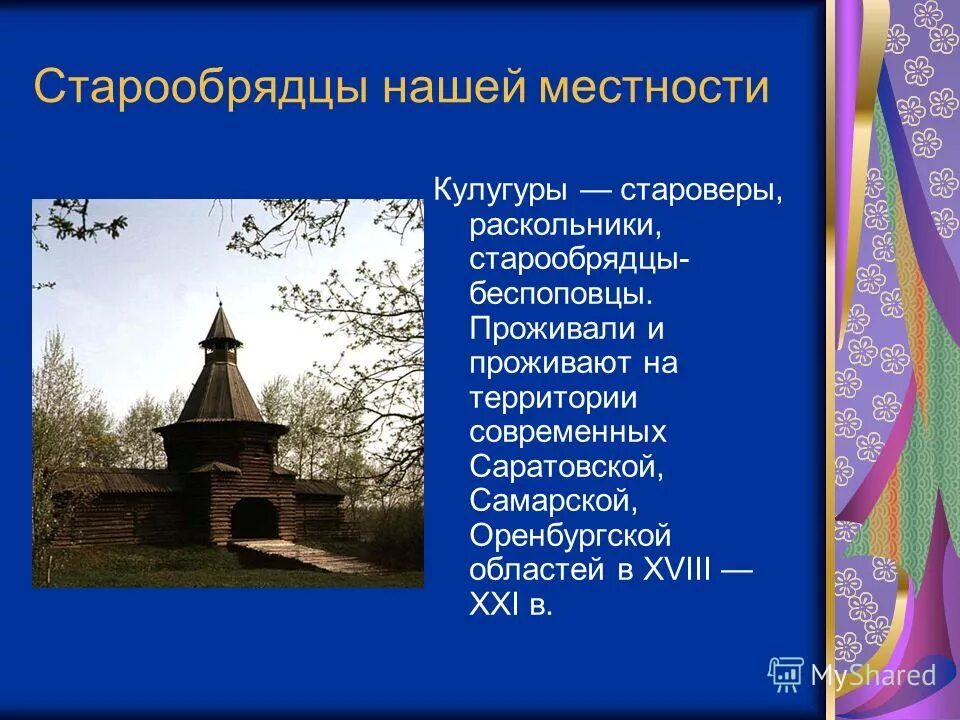 Старообрядцы нашей местности

Кулугуры — староверы, раскольники, старообрядцы-беспоповцы. Проживали и проживают на территории современных Саратовской, Самарской, Оренбургской областей в XVIII — XXI в.

MyShared